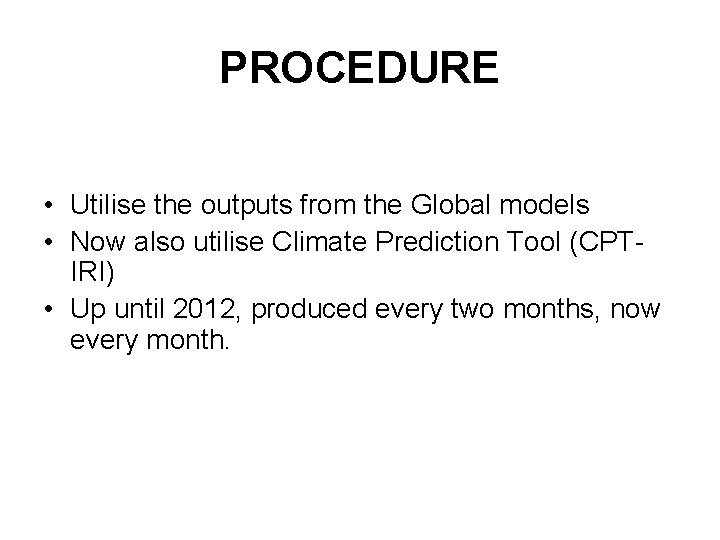 PROCEDURE

• Utilise the outputs from the Global models
• Now also utilise Climate Prediction Tool (CPT-IRI)
• Up until 2012, produced every two months, now every month.